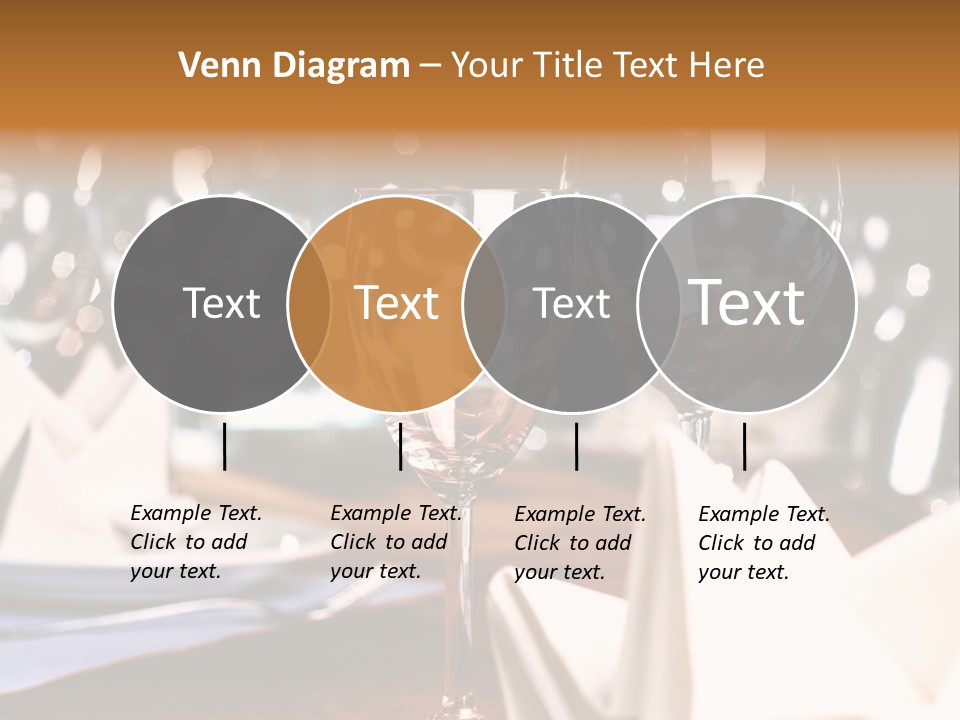 Venn Diagram – Your Title Text Here

Text

Text

Text

Text

Example Text. Click to add your text.

Example Text. Click to add your text.

Example Text. Click to add your text.

Example Text. Click to add your text.